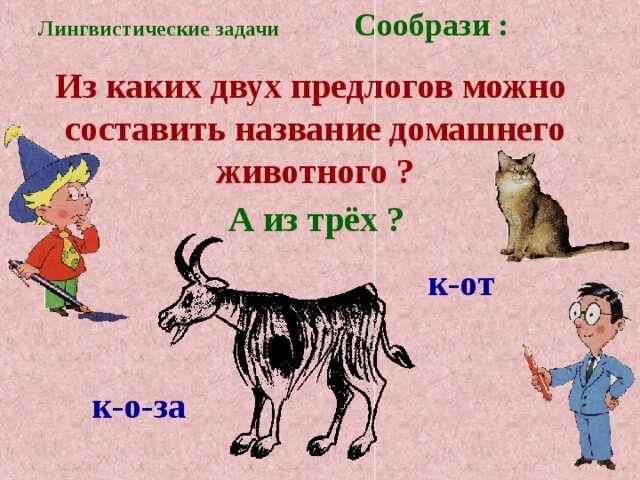 Лингвистические задачи

Сообрази :

Из каких двух предлогов можно составить название домашнего животного ?

А из трёх ?

к-от

к-о-за